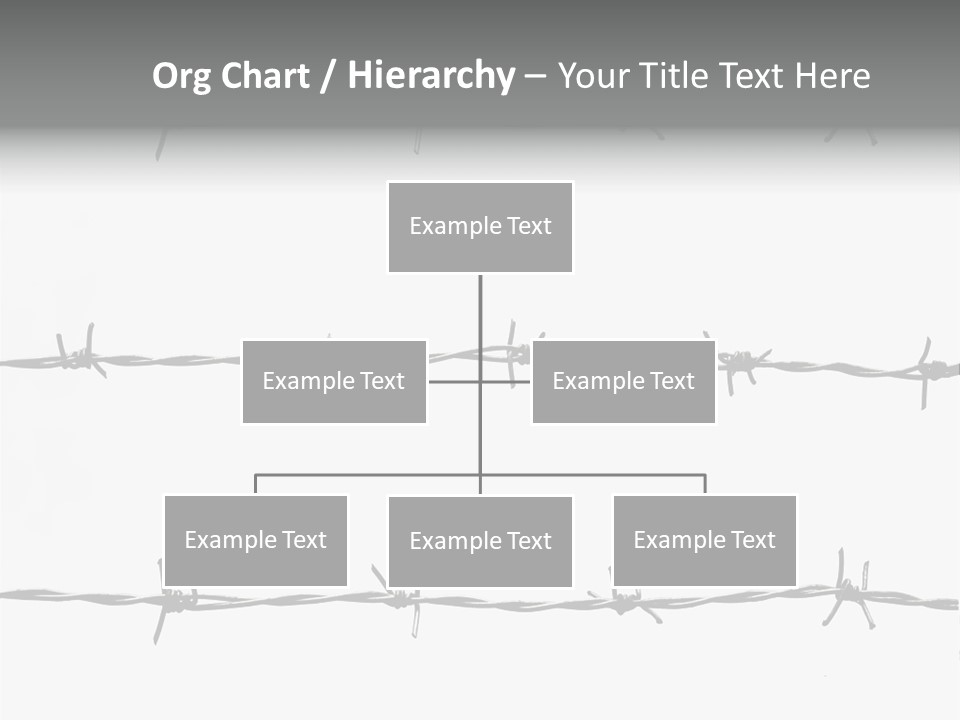 Org Chart / Hierarchy – Your Title Text Here

Example Text

Example Text

Example Text

Example Text

Example Text

Example Text